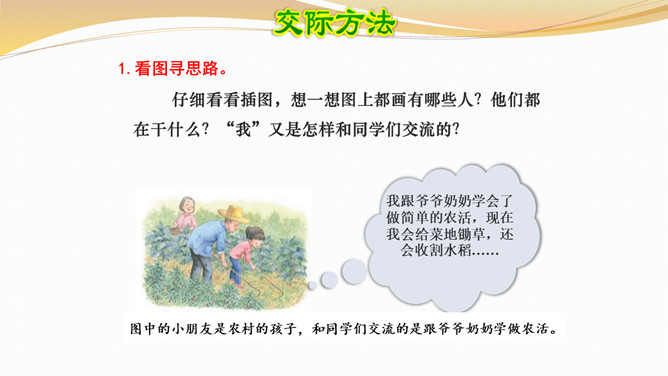 交际方法

1. 看图寻思路。

仔细看看插图，想一想图上都画有哪些人？他们都在干什么？“我”又是怎样和同学们交流的？

我跟爷爷奶奶学会了做简单的农活，现在我会给菜地锄草，还会收割水稻……

图中的小朋友是农村的孩子，和同学们交流的是跟爷爷奶奶学做农活。